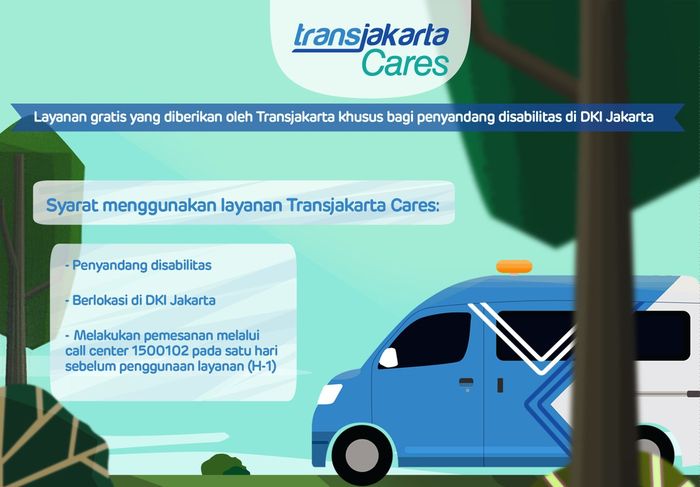 transjakarta Cares

Layanan gratis yang diberikan oleh Transjakarta khusus bagi penyandang disabilitas di DKI Jakarta

Syarat menggunakan layanan Transjakarta Cares:

- Penyandang disabilitas

- Berlokasi di DKI Jakarta

- Melakukan pemesanan melalui call center 1500102 pada satu hari sebelum penggunaan layanan (H-1)